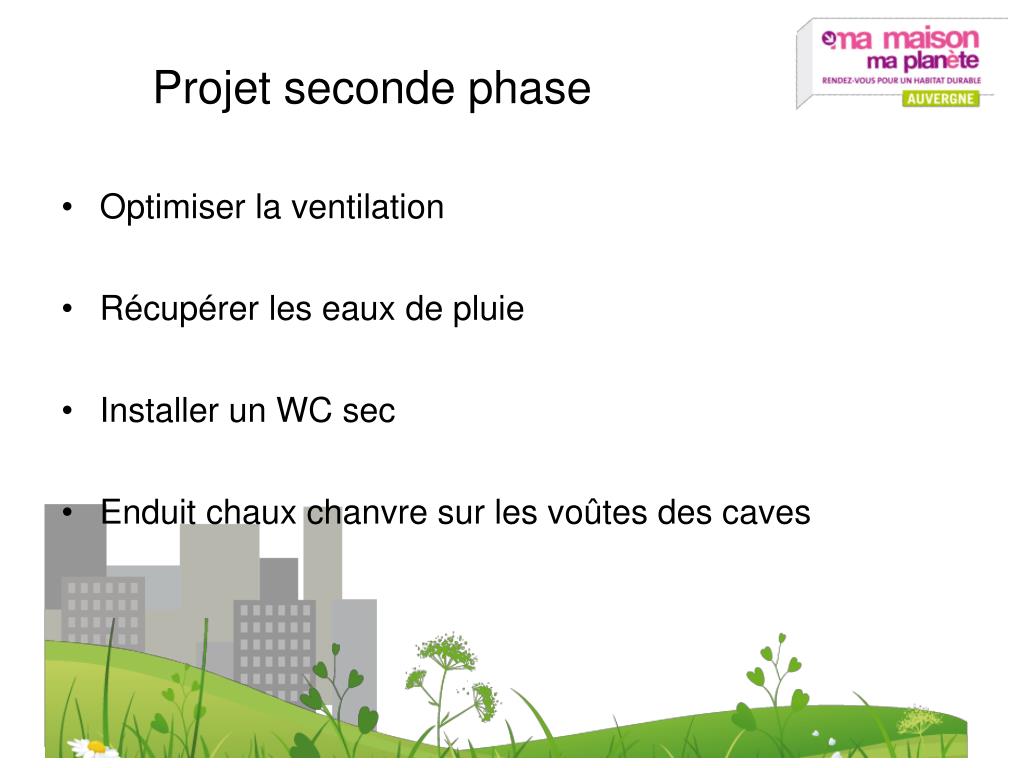 ma maison
ma planète
RENDEZ-VOUS POUR UN HABITAT DURABLE
AUVERGNE

Projet seconde phase

• Optimiser la ventilation

• Récupérer les eaux de pluie

• Installer un WC sec

• Enduit chaux chanvre sur les voûtes des caves